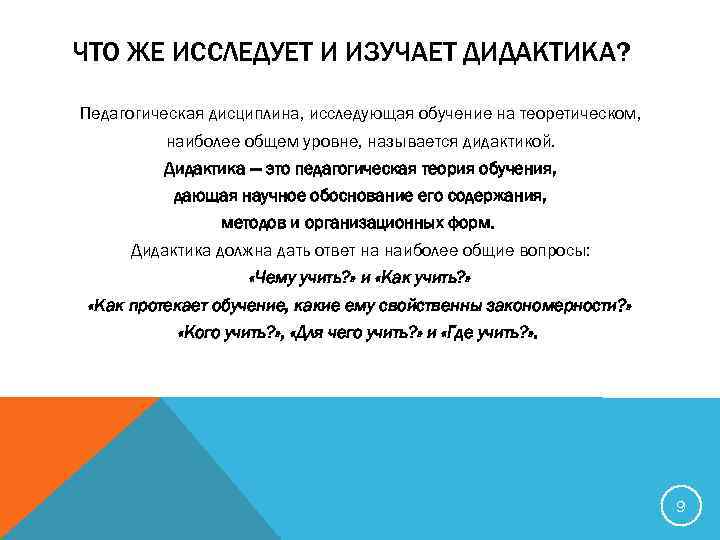 ЧТО ЖЕ ИССЛЕДУЕТ И ИЗУЧАЕТ ДИДАКТИКА?

Педагогическая дисциплина, исследующая обучение на теоретическом, наиболее общем уровне, называется дидактикой.

Дидактика — это педагогическая теория обучения, дающая научное обоснование его содержания, методов и организационных форм.

Дидактика должна дать ответ на наиболее общие вопросы:

«Чему учить?» и «Как учить?»

«Как протекает обучение, какие ему свойственны закономерности?»

«Кого учить?», «Для чего учить?» и «Где учить?».

9